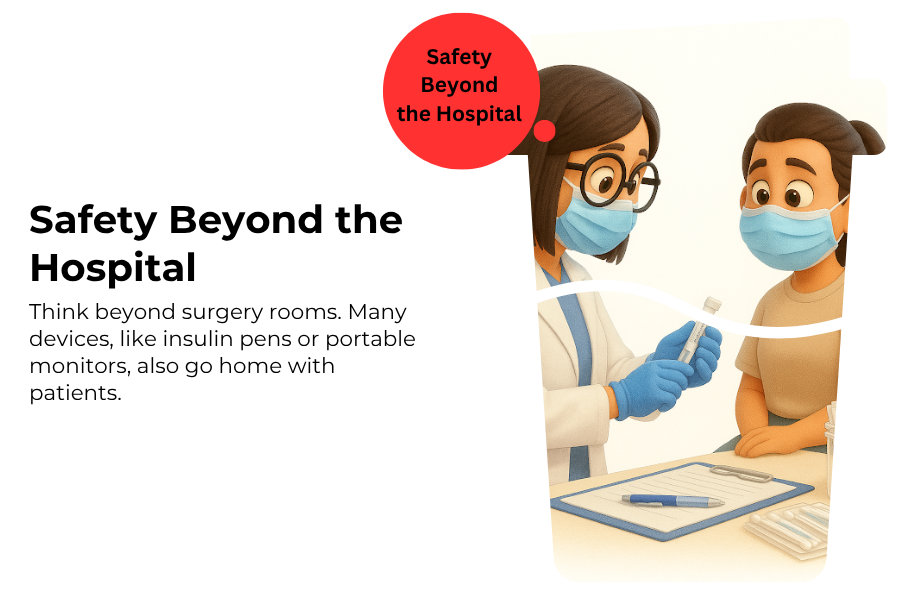 Safety Beyond the Hospital

Safety Beyond the Hospital

Think beyond surgery rooms. Many devices, like insulin pens or portable monitors, also go home with patients.